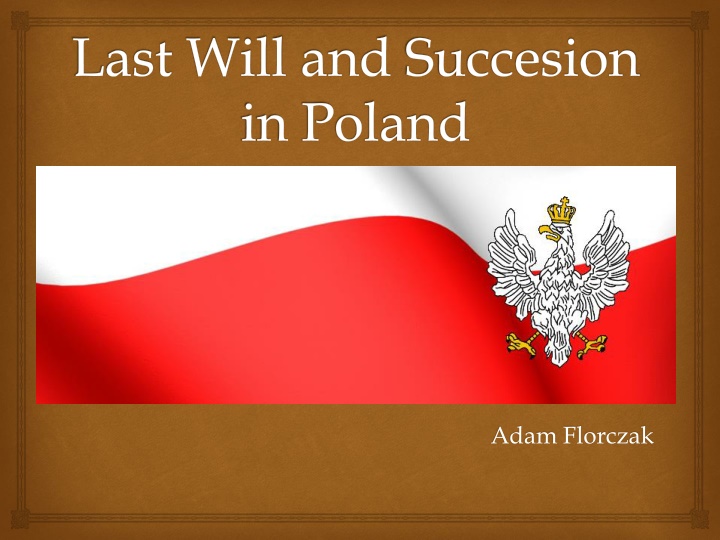 Last Will and Succesion in Poland

Adam Florczak